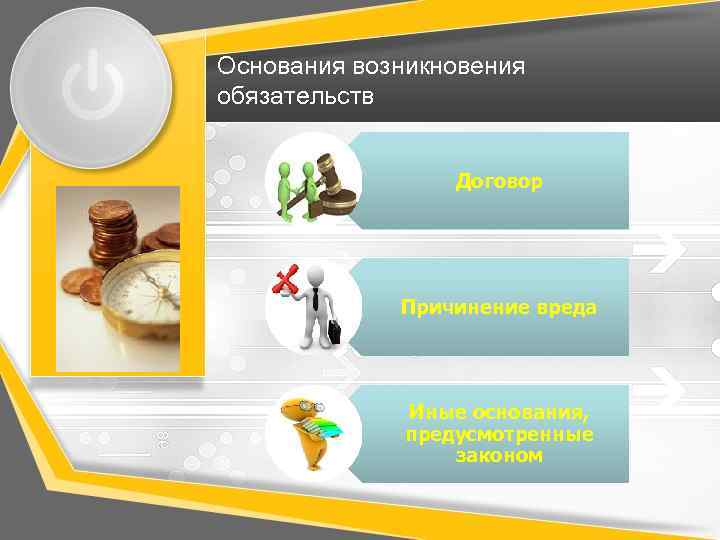 Основания возникновения обязательств

Договор

Причинение вреда

Иные основания, предусмотренные законом